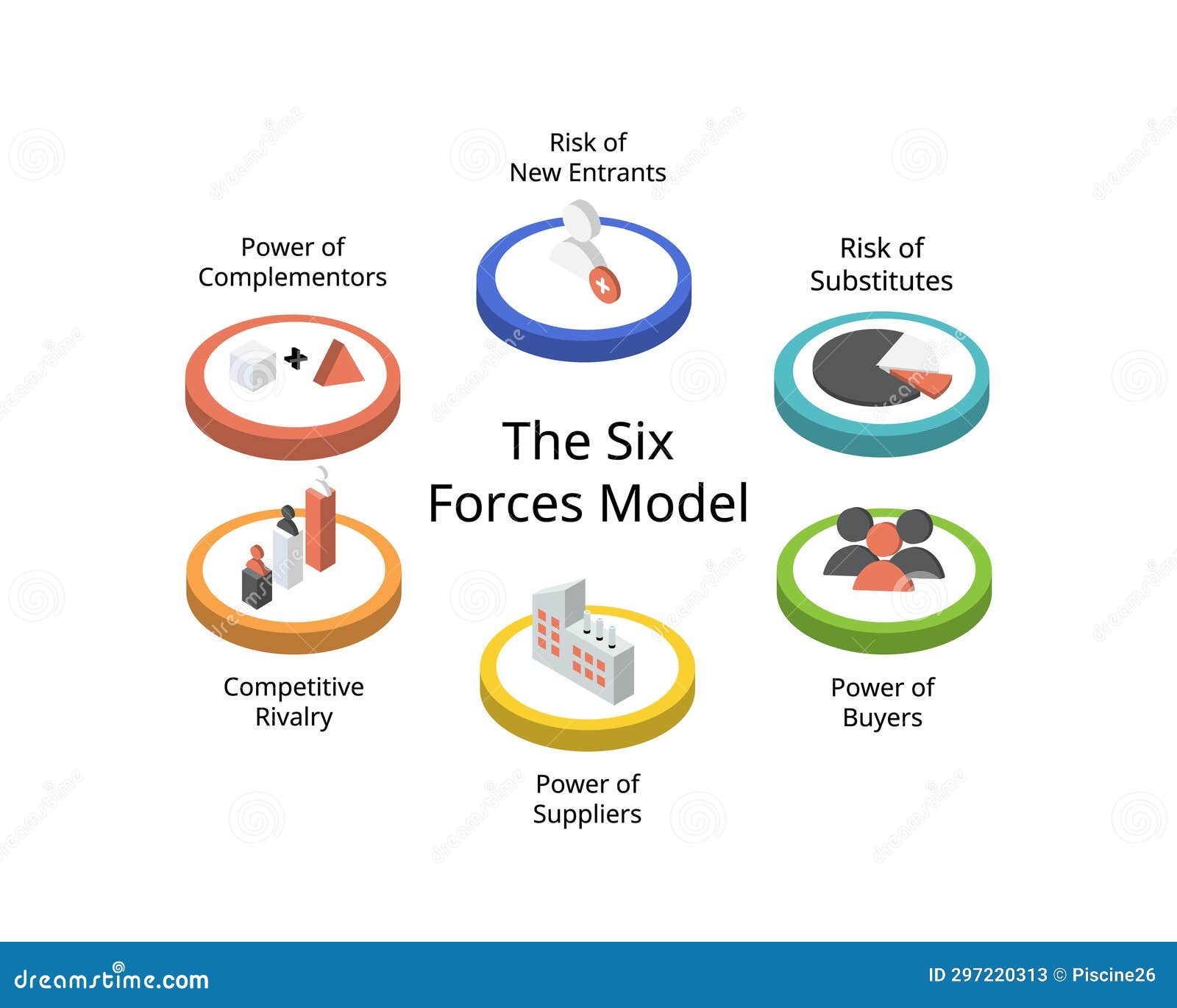 Risk of
New Entrants

Power of
Complementors

Risk of
Substitutes

The Six
Forces Model

Competitive
Rivalry

Power of
Buyers

Power of
Suppliers

dreamstime.com

ID 297220313 © Piscine26